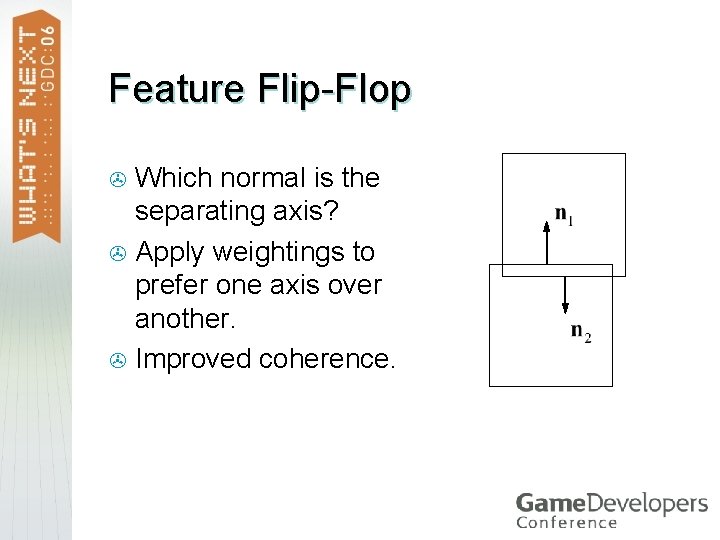 WHAT'S NEXT GDC:06

Feature Flip-Flop

Which normal is the separating axis?

Apply weightings to prefer one axis over another.

Improved coherence.

$\mathbf{n}_1$

$\mathbf{n}_2$

GameDevelopers Conference